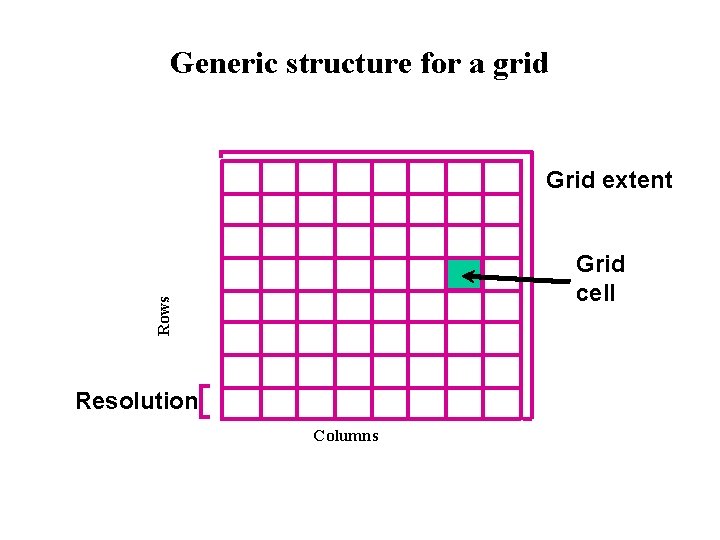 Generic structure for a grid

Grid extent

Grid cell

Rows

Resolution

Columns